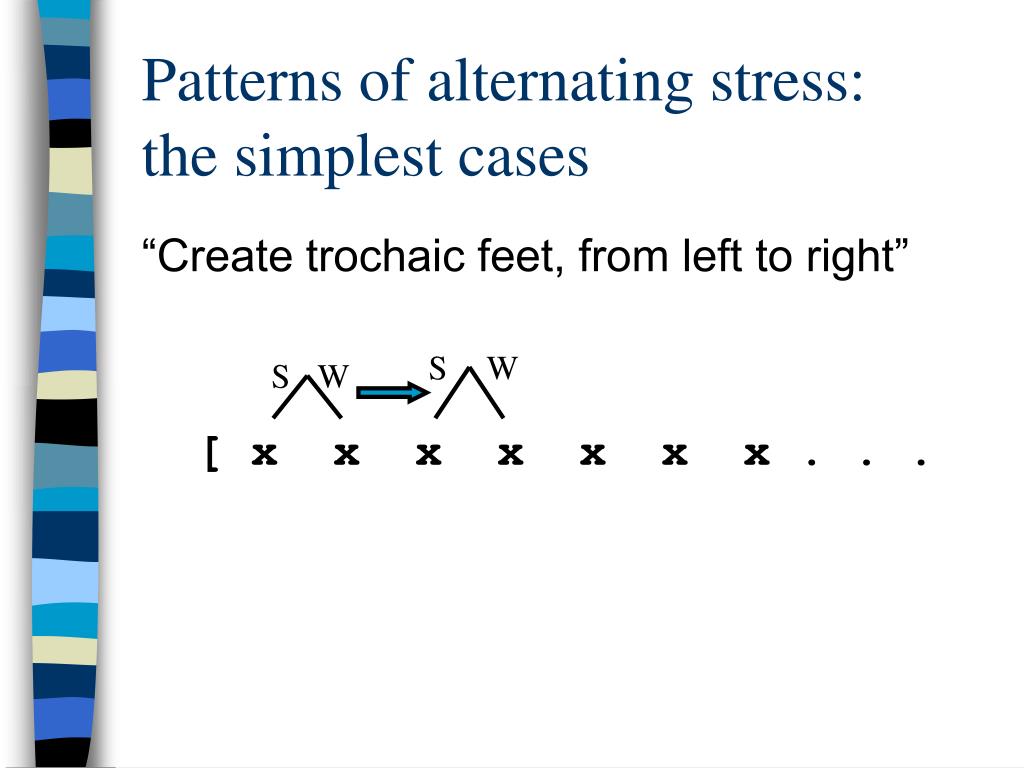 Patterns of alternating stress: the simplest cases

“Create trochaic feet, from left to right”

S W S W

[ x x x x x x x . . .